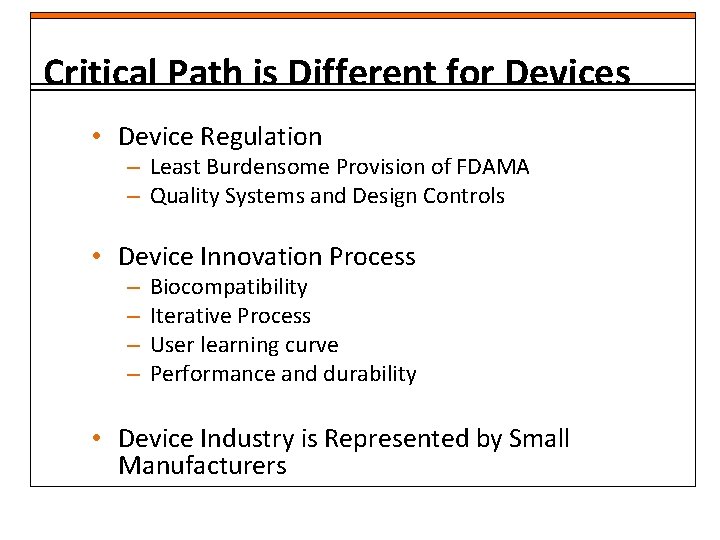 Critical Path is Different for Devices

• Device Regulation
– Least Burdensome Provision of FDAMA
– Quality Systems and Design Controls

• Device Innovation Process
– Biocompatibility
– Iterative Process
– User learning curve
– Performance and durability

• Device Industry is Represented by Small Manufacturers